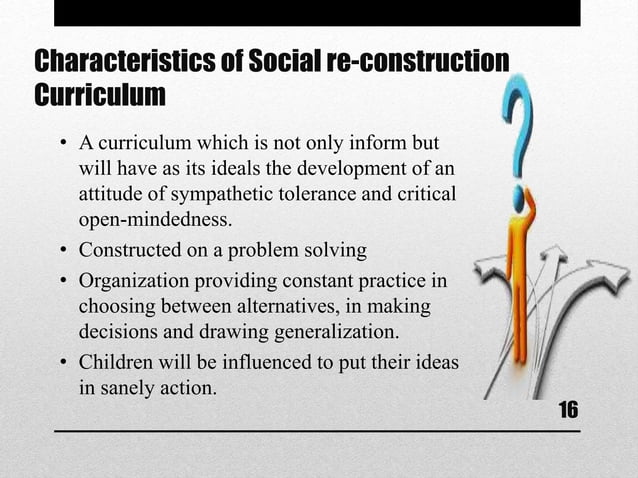 Characteristics of Social re-construction Curriculum

• A curriculum which is not only inform but will have as its ideals the development of an attitude of sympathetic tolerance and critical open-mindedness.
• Constructed on a problem solving
• Organization providing constant practice in choosing between alternatives, in making decisions and drawing generalization.
• Children will be influenced to put their ideas in sanely action.

16